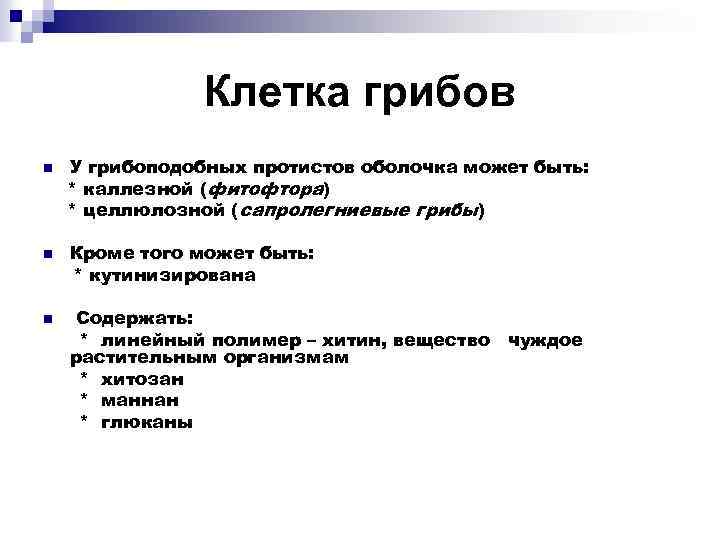 Клетка грибов

У грибоподобных протистов оболочка может быть:
* каллезной (фитофтора)
* целлюлозной (сапролегниевые грибы)

Кроме того может быть:
* кутинизирована

Содержать:
* линейный полимер – хитин, вещество чуждое растительным организмам
* хитозан
* маннан
* глюканы